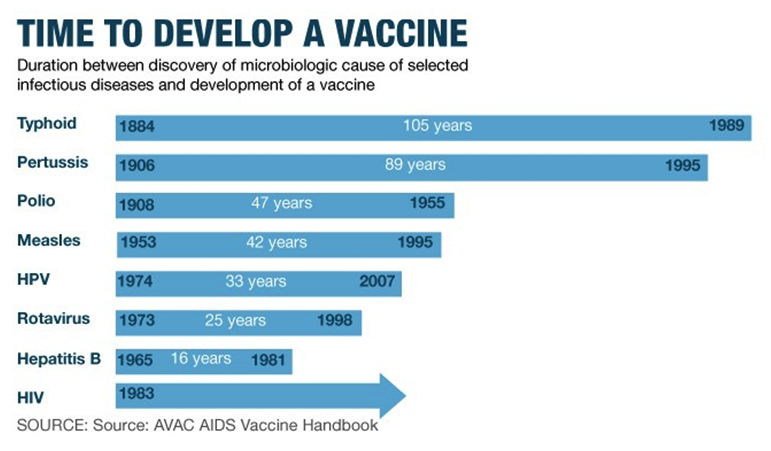 TIME TO DEVELOP A VACCINE

Duration between discovery of microbiologic cause of selected infectious diseases and development of a vaccine

Typhoid 1884 105 years 1989

Pertussis 1906 89 years 1995

Polio 1908 47 years 1955

Measles 1953 42 years 1995

HPV 1974 33 years 2007

Rotavirus 1973 25 years 1998

Hepatitis B 1965 16 years 1981

HIV 1983

SOURCE: Source: AVAC AIDS Vaccine Handbook